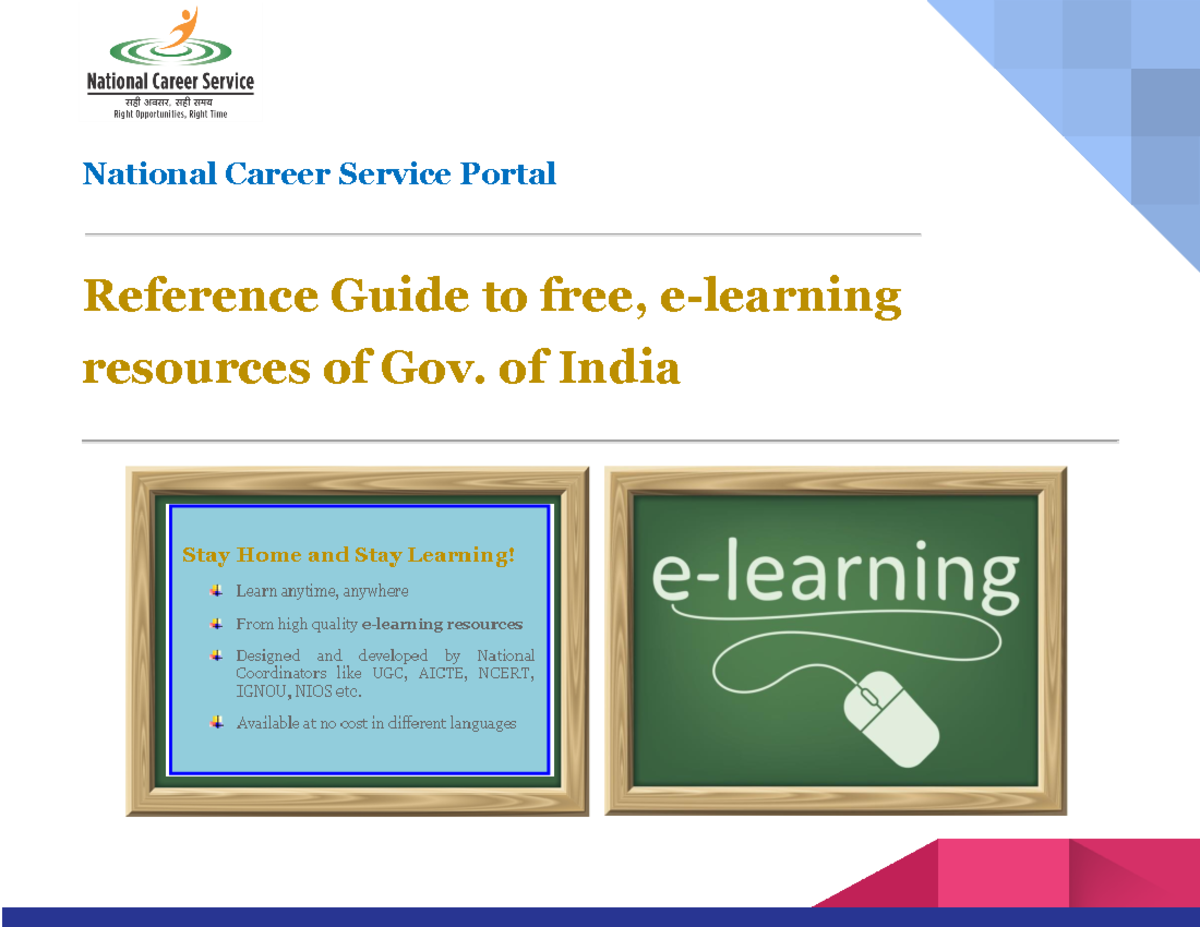 National Career Service
सही अवसर, सही समय
Right Opportunities, Right Time

National Career Service Portal

Reference Guide to free, e-learning resources of Gov. of India

Stay Home and Stay Learning!

Learn anytime, anywhere

From high quality e-learning resources

Designed and developed by National Coordinators like UGC, AICTE, NCERT, IGNOU, NIOS etc.

Available at no cost in different languages

e-learning